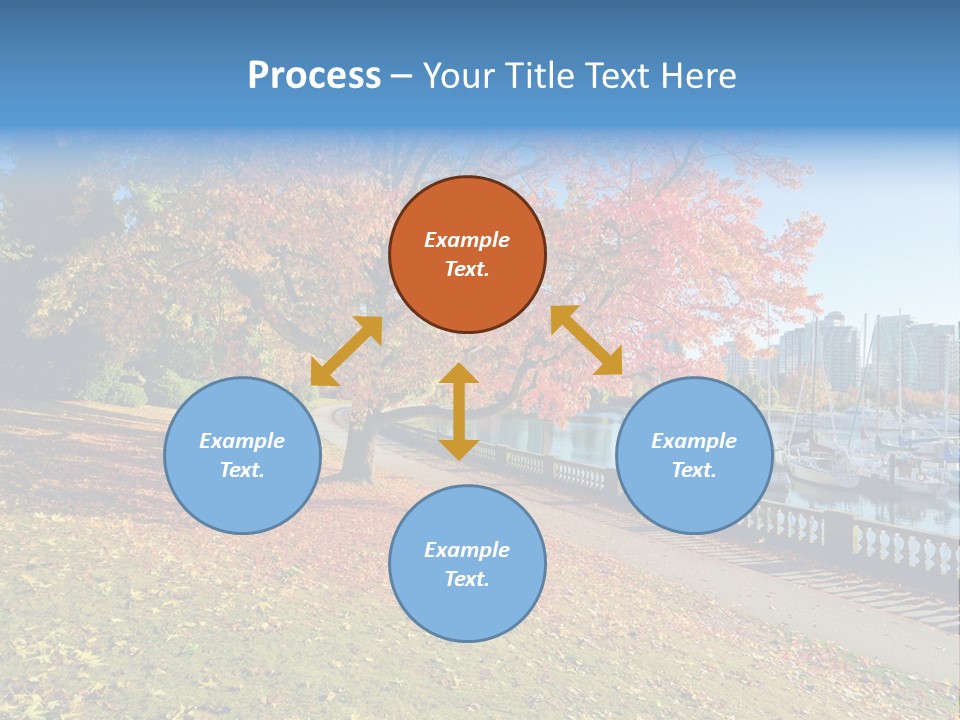 Process – Your Title Text Here

Example Text.

Example Text.

Example Text.

Example Text.